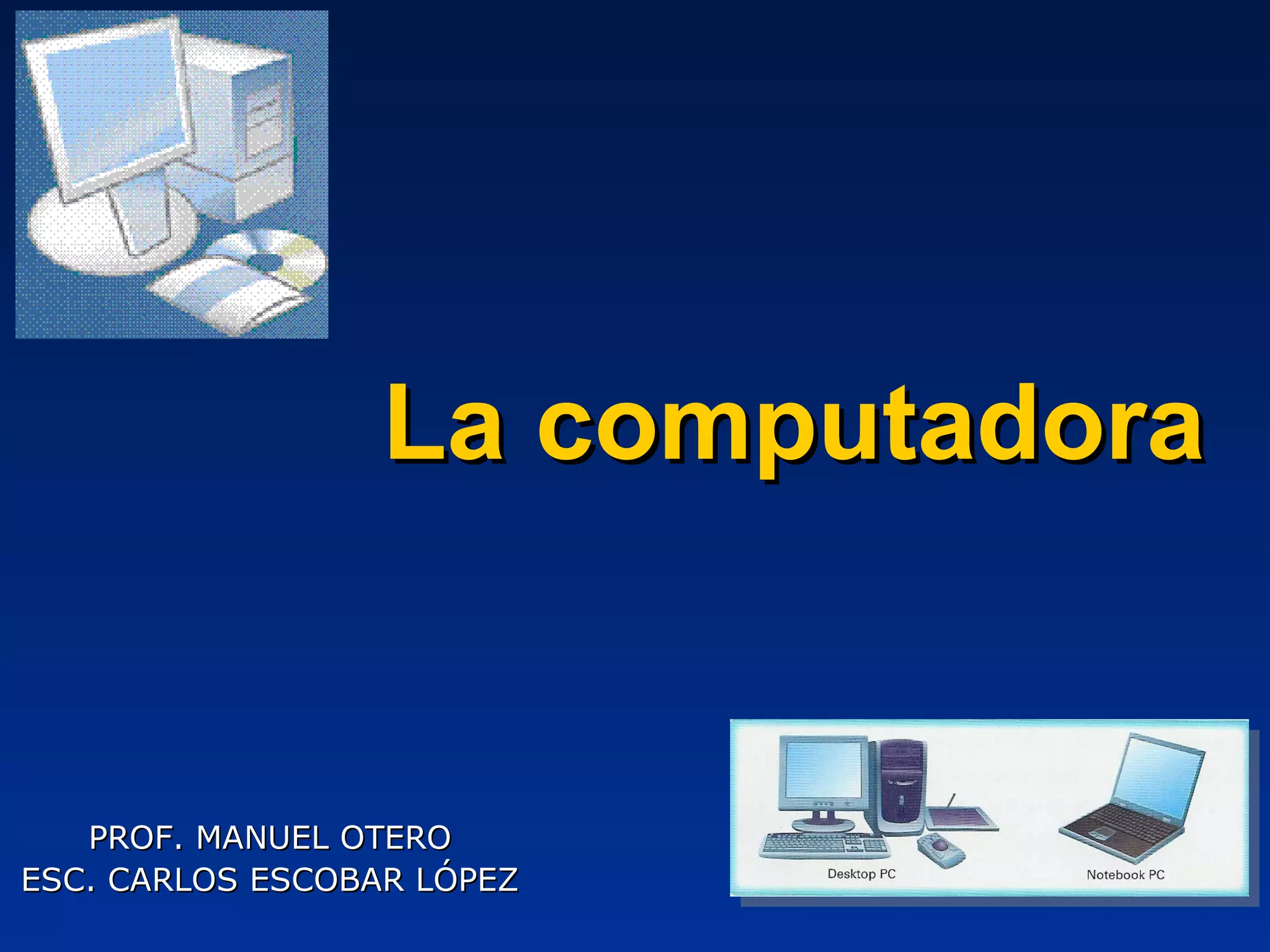 La computadora

PROF. MANUEL OTERO
ESC. CARLOS ESCOBAR LÓPEZ

Desktop PC

Notebook PC